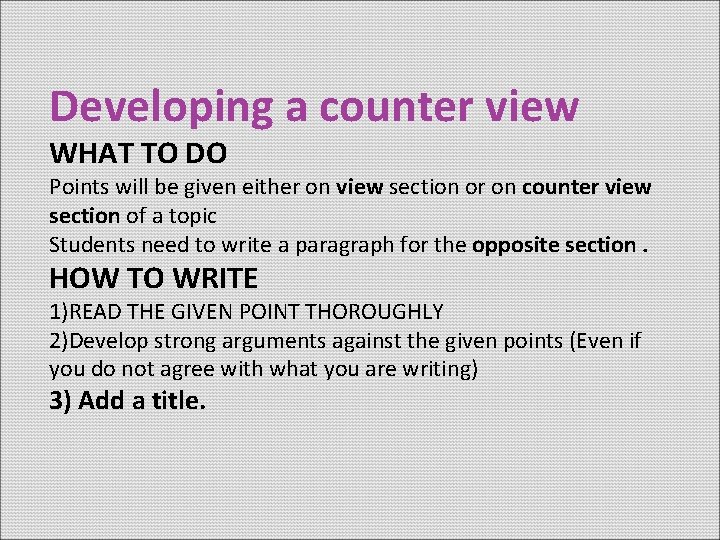 Developing a counter view

WHAT TO DO

Points will be given either on view section or on counter view section of a topic

Students need to write a paragraph for the opposite section .

HOW TO WRITE

1)READ THE GIVEN POINT THOROUGHLY

2)Develop strong arguments against the given points (Even if you do not agree with what you are writing)

3) Add a title.